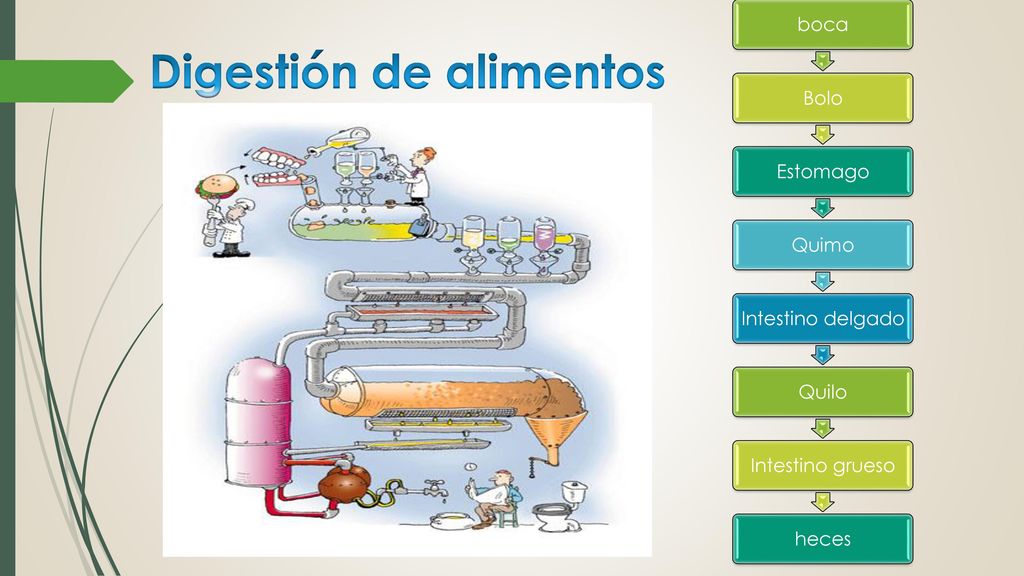 Digestión de alimentos

boca

Bolo

Estomago

Quimo

Intestino delgado

Quilo

Intestino grueso

heces